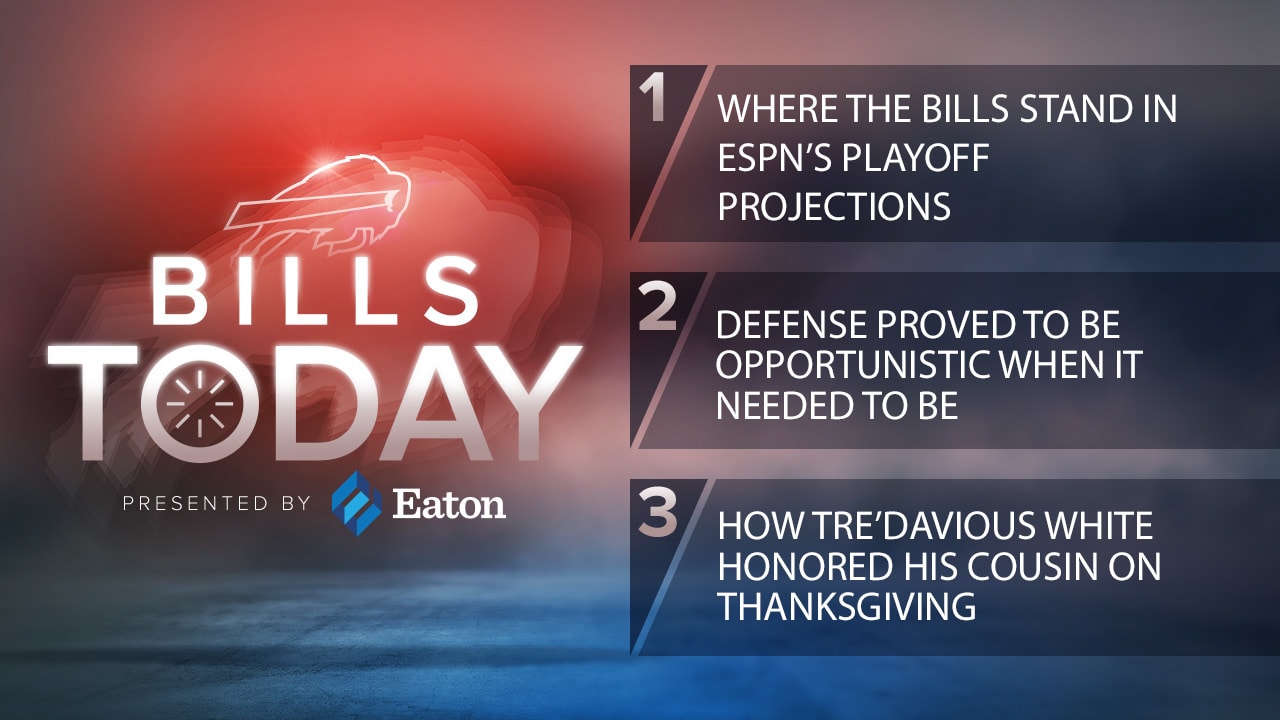 BILLS TODAY

PRESENTED BY Eaton

1 WHERE THE BILLS STAND IN ESPN'S PLAYOFF PROJECTIONS

2 DEFENSE PROVED TO BE OPPORTUNISTIC WHEN IT NEEDED TO BE

3 HOW TRE'DAVIOUS WHITE HONORED HIS COUSIN ON THANKSGIVING